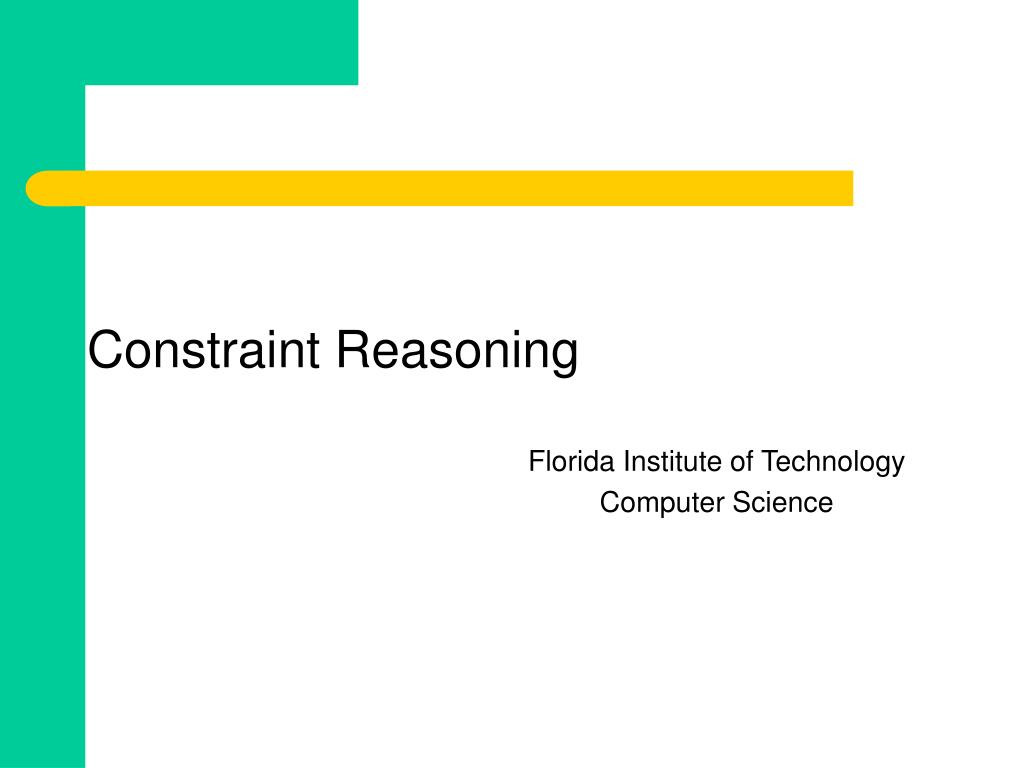 Constraint Reasoning

Florida Institute of Technology
Computer Science